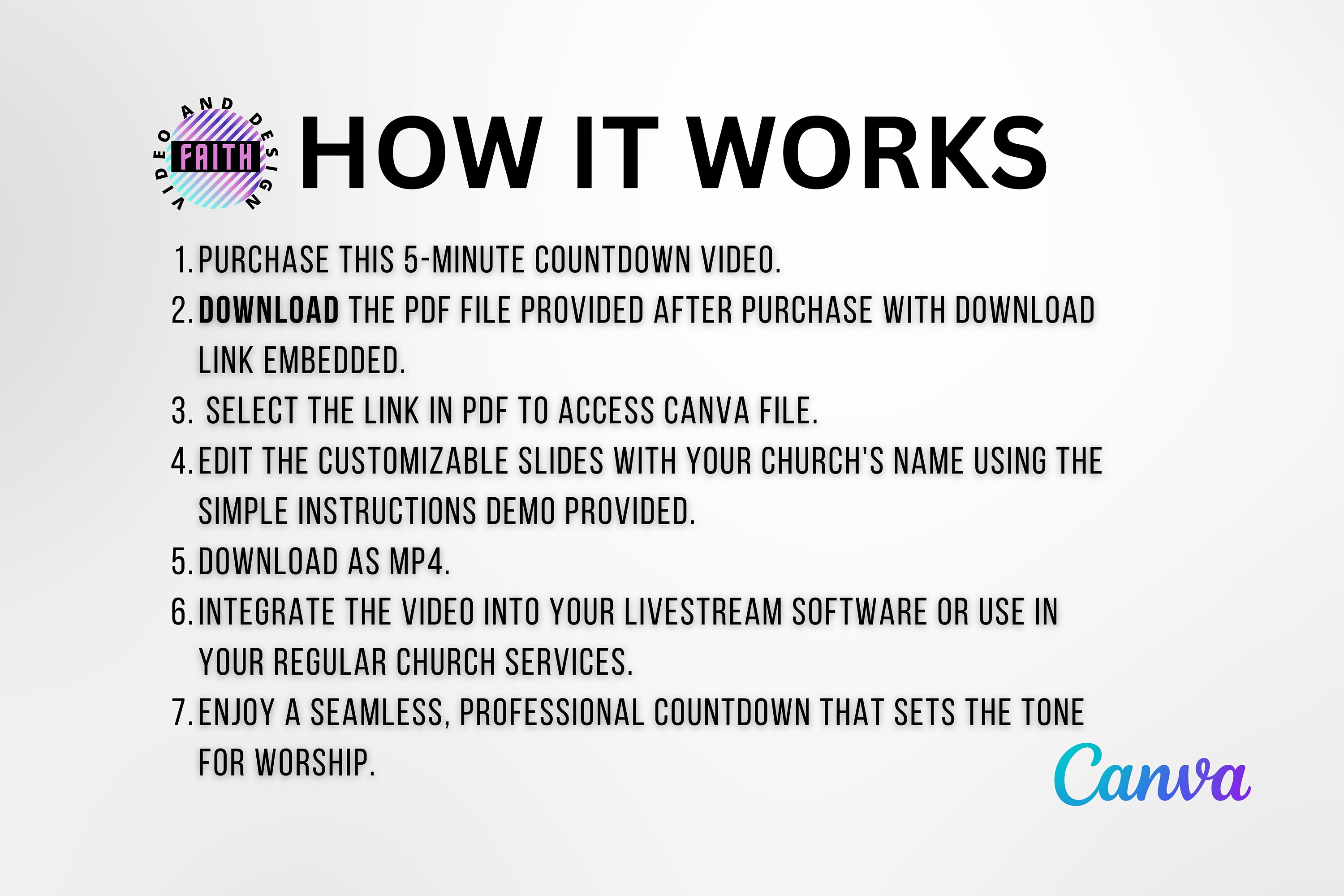 VIDEO AND DESIGN
FAITH

HOW IT WORKS

1. PURCHASE THIS 5-MINUTE COUNTDOWN VIDEO.
2. DOWNLOAD THE PDF FILE PROVIDED AFTER PURCHASE WITH DOWNLOAD LINK EMBEDDED.
3. SELECT THE LINK IN PDF TO ACCESS CANVA FILE.
4. EDIT THE CUSTOMIZABLE SLIDES WITH YOUR CHURCH'S NAME USING THE SIMPLE INSTRUCTIONS DEMO PROVIDED.
5. DOWNLOAD AS MP4.
6. INTEGRATE THE VIDEO INTO YOUR LIVESTREAM SOFTWARE OR USE IN YOUR REGULAR CHURCH SERVICES.
7. ENJOY A SEAMLESS, PROFESSIONAL COUNTDOWN THAT SETS THE TONE FOR WORSHIP.

Canva